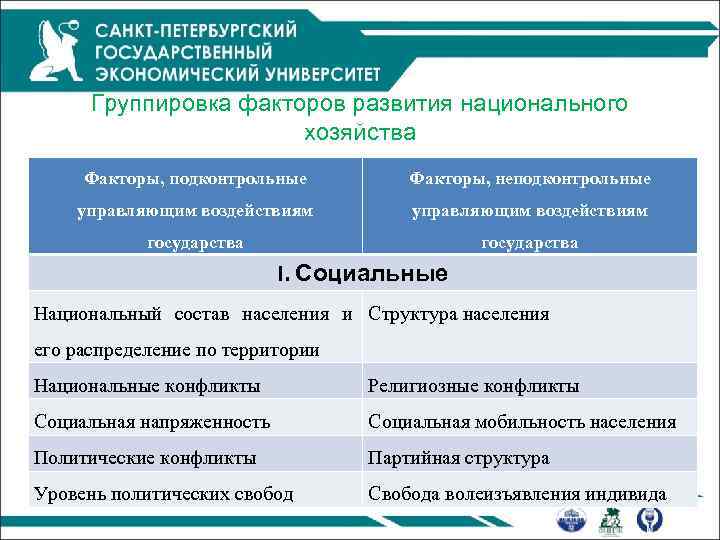 САНКТ-ПЕТЕРБУРГСКИЙ ГОСУДАРСТВЕННЫЙ ЭКОНОМИЧЕСКИЙ УНИВЕРСИТЕТ

Группировка факторов развития национального хозяйства

| Факторы, подконтрольные управляющим воздействиям государства | Факторы, неподконтрольные управляющим воздействиям государства |
|---|---|
| I. Социальные | |
| Национальный состав населения и его распределение по территории | Структура населения |
| Национальные конфликты | Религиозные конфликты |
| Социальная напряженность | Социальная мобильность населения |
| Политические конфликты | Партийная структура |
| Уровень политических свобод | Свобода волеизъявления индивида |